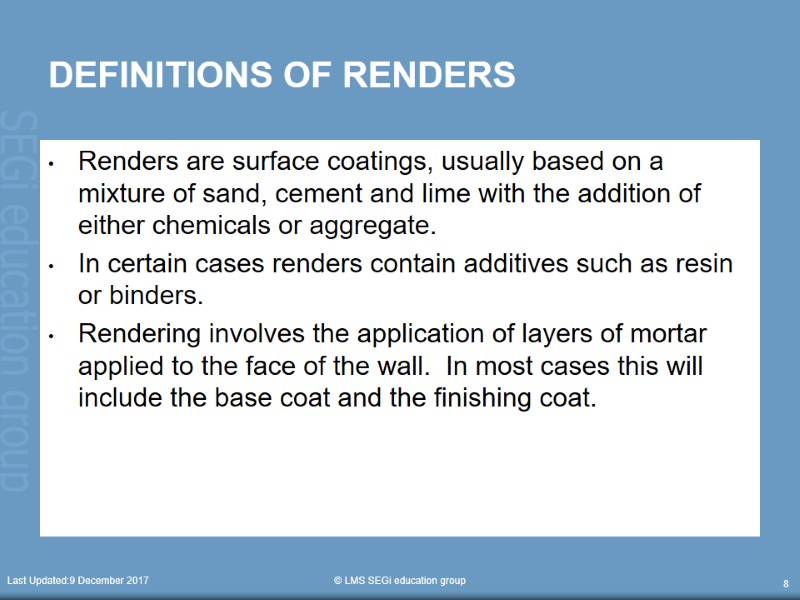 DEFINITIONS OF RENDERS

SEGi education group

• Renders are surface coatings, usually based on a mixture of sand, cement and lime with the addition of either chemicals or aggregate.

• In certain cases renders contain additives such as resin or binders.

• Rendering involves the application of layers of mortar applied to the face of the wall. In most cases this will include the base coat and the finishing coat.

Last Updated:9 December 2017

© LMS SEGi education group

8